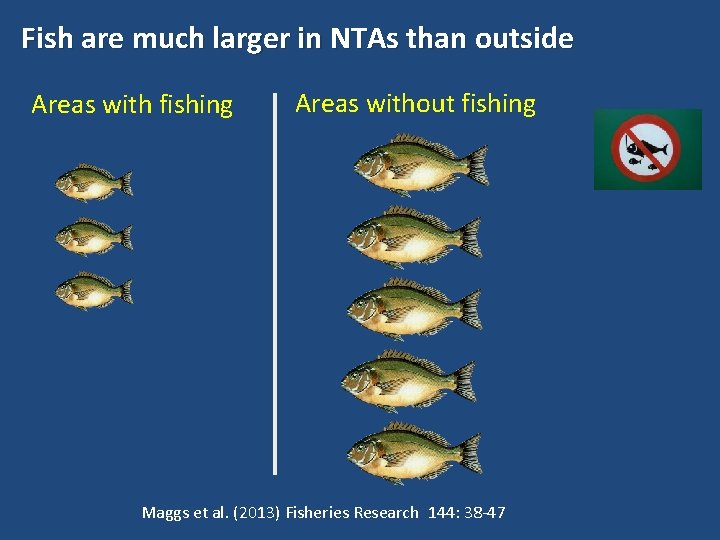 Fish are much larger in NTAs than outside

Areas with fishing

Areas without fishing

Maggs et al. (2013) Fisheries Research 144: 38-47